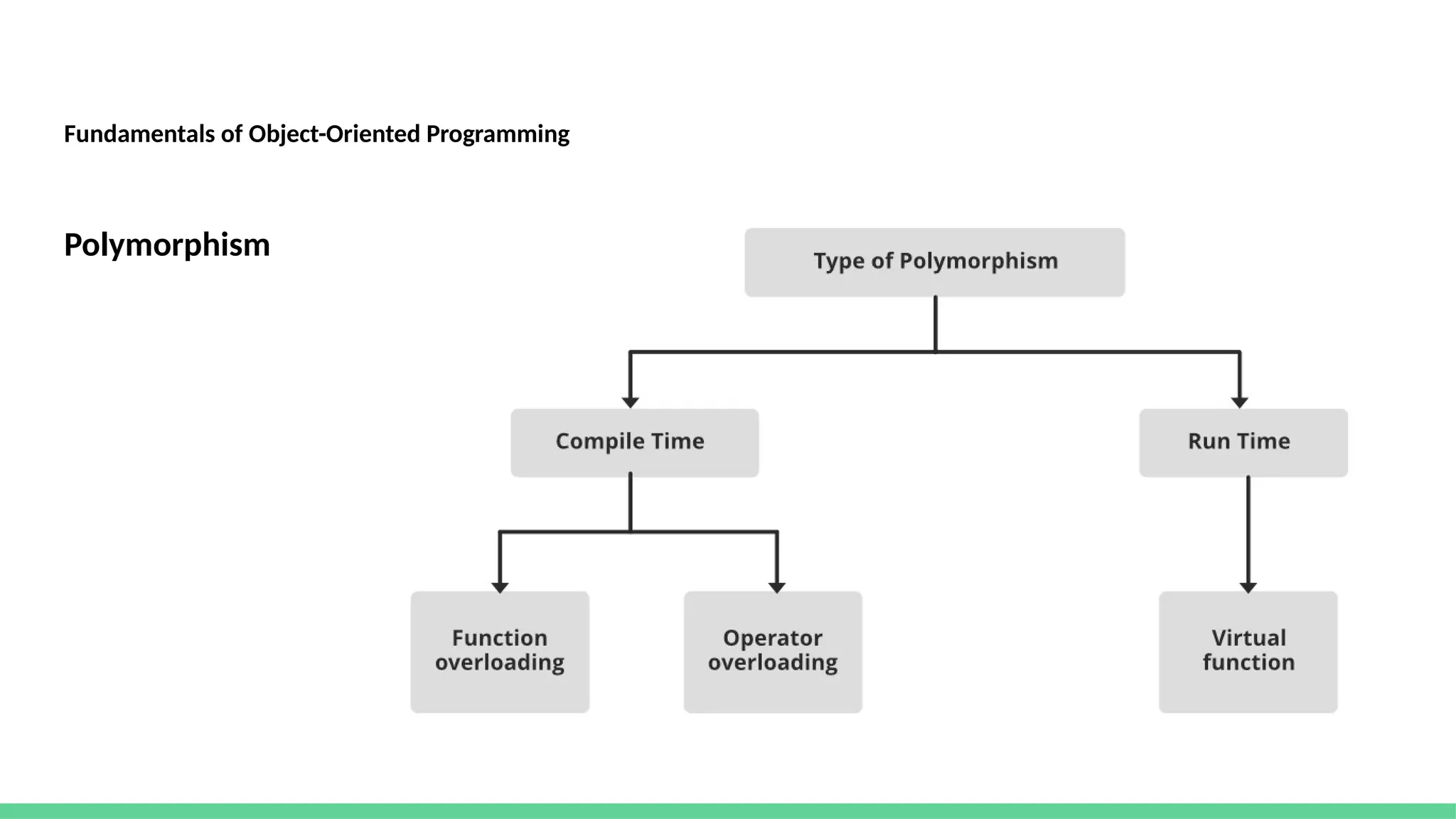 Fundamentals of Object-Oriented Programming

Polymorphism

Type of Polymorphism

Compile Time

Run Time

Function overloading

Operator overloading

Virtual function